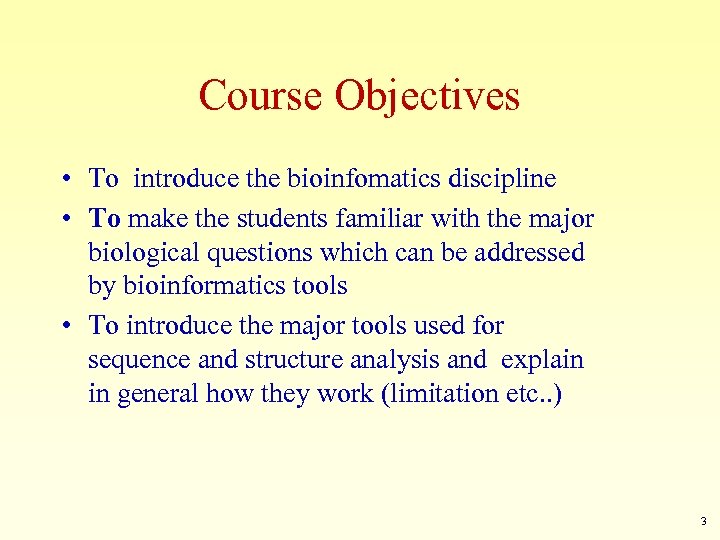 Course Objectives

• To introduce the bioinfomatics discipline
• To make the students familiar with the major biological questions which can be addressed by bioinformatics tools
• To introduce the major tools used for sequence and structure analysis and explain in general how they work (limitation etc..)

3